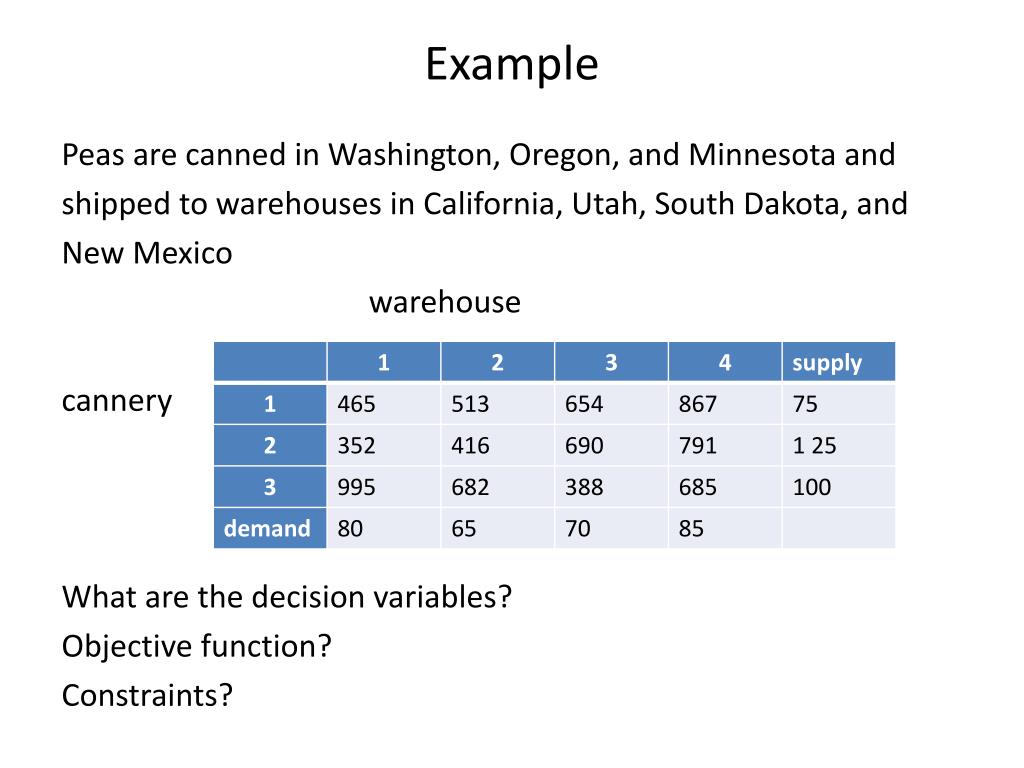 Example

Peas are canned in Washington, Oregon, and Minnesota and shipped to warehouses in California, Utah, South Dakota, and New Mexico

warehouse

cannery

| | 1 | 2 | 3 | 4 | supply |
|---|---|---|---|---|---|
| 1 | 465 | 513 | 654 | 867 | 75 |
| 2 | 352 | 416 | 690 | 791 | 1 25 |
| 3 | 995 | 682 | 388 | 685 | 100 |
| demand | 80 | 65 | 70 | 85 | |

What are the decision variables?
Objective function?
Constraints?